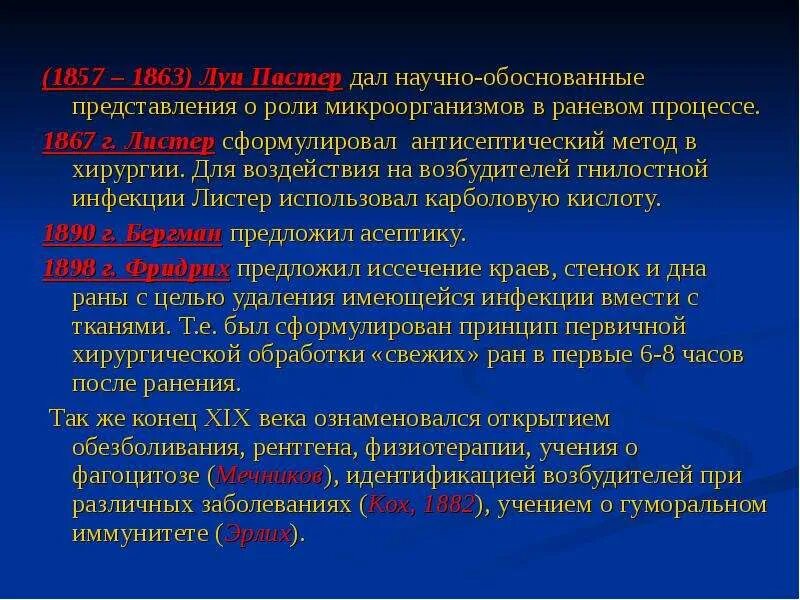 (1857 – 1863) Луи Пастер дал научно-обоснованные представления о роли микроорганизмов в раневом процессе.

1867 г. Листер сформулировал антисептический метод в хирургии. Для воздействия на возбудителей гнилостной инфекции Листер использовал карболовую кислоту.

1890 г. Бергман предложил асептику.

1898 г. Фридрих предложил иссечение краев, стенок и дна раны с целью удаления имеющейся инфекции вмести с тканями. Т.е. был сформулирован принцип первичной хирургической обработки «свежих» ран в первые 6-8 часов после ранения.

Так же конец XIX века ознаменовался открытием обезболивания, рентгена, физиотерапии, учения о фагоцитозе (Мечников), идентификацией возбудителей при различных заболеваниях (Кох, 1882), учением о гуморальном иммунитете (Эрлих).